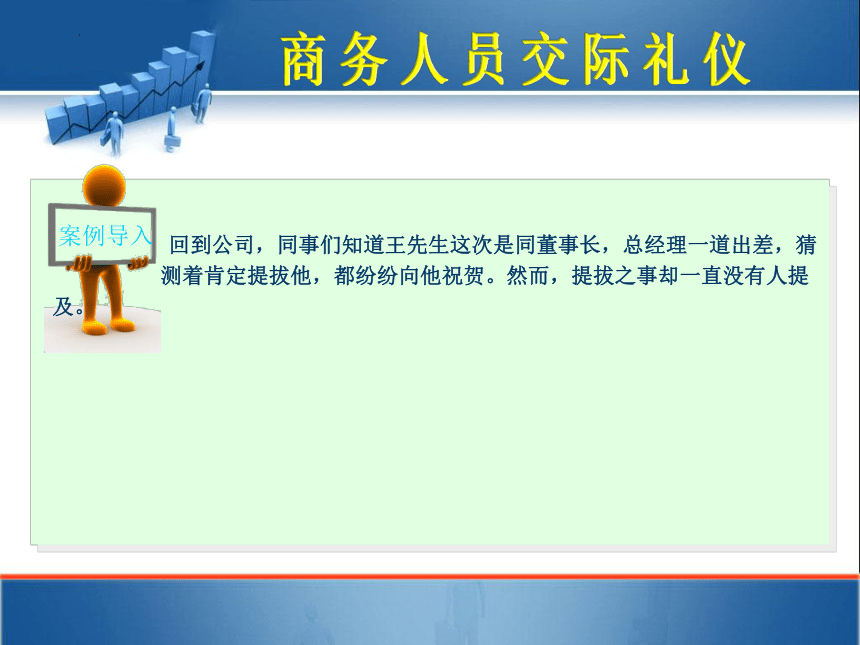 商务人员交际礼仪

案例导入

回到公司，同事们知道王先生这次是同董事长，总经理一道出差，猜测着肯定提拔他，都纷纷向他祝贺。然而，提拔之事却一直没有人提及。